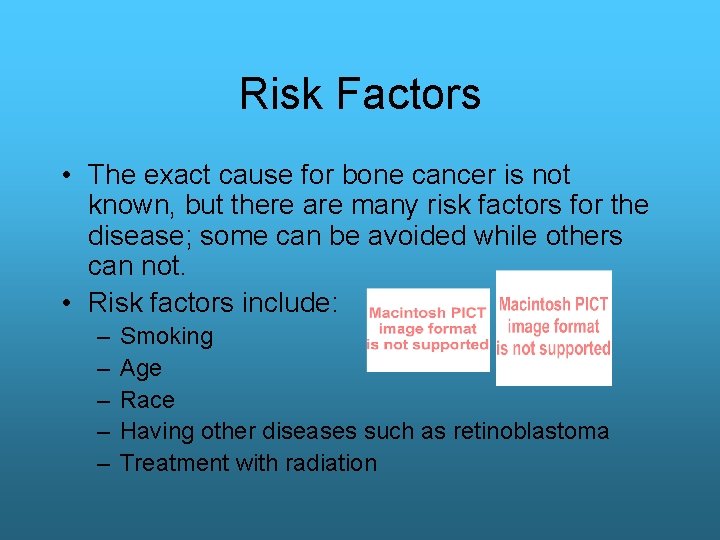 Risk Factors

• The exact cause for bone cancer is not known, but there are many risk factors for the disease; some can be avoided while others can not.
• Risk factors include:
– Smoking
– Age
– Race
– Having other diseases such as retinoblastoma
– Treatment with radiation

Macintosh PICT image format is not supported

Macintosh PICT image format is not supported